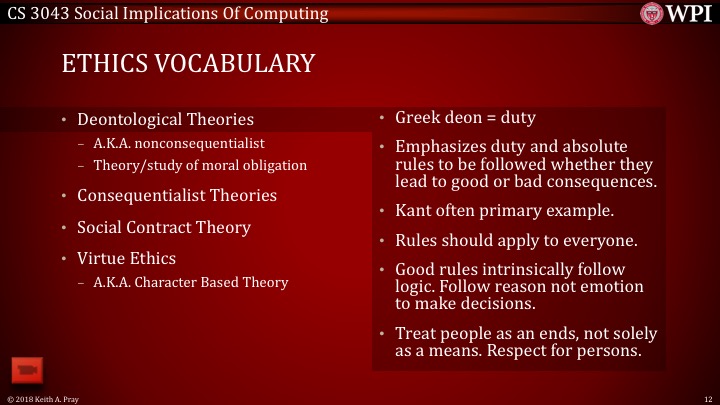 CS 3043 Social Implications Of Computing

WPI

ETHICS VOCABULARY

• Deontological Theories
– A.K.A. nonconsequentialist
– Theory/study of moral obligation
• Consequentialist Theories
• Social Contract Theory
• Virtue Ethics
– A.K.A. Character Based Theory

• Greek deon = duty
• Emphasizes duty and absolute rules to be followed whether they lead to good or bad consequences.
• Kant often primary example.
• Rules should apply to everyone.
• Good rules intrinsically follow logic. Follow reason not emotion to make decisions.
• Treat people as an ends, not solely as a means. Respect for persons.

© 2018 Keith A. Pray

12